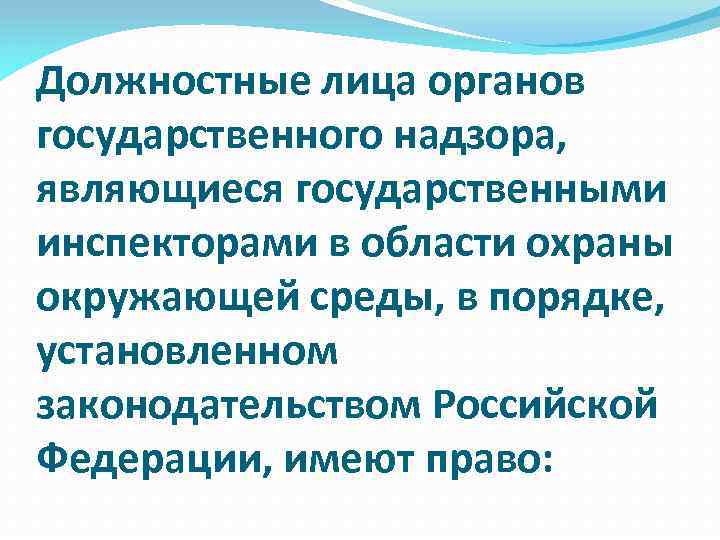 Должностные лица органов государственного надзора, являющиеся государственными инспекторами в области охраны окружающей среды, в порядке, установленном законодательством Российской Федерации, имеют право: